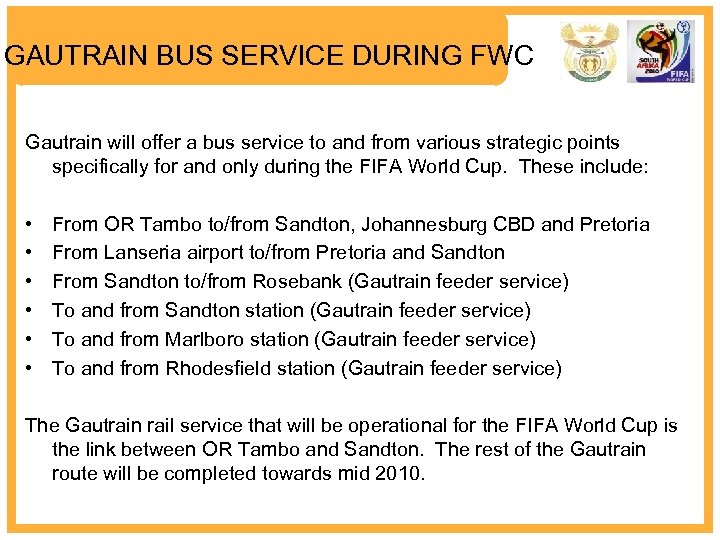 GAUTRAIN BUS SERVICE DURING FWC

SOUTH AFRICA 2010
FIFA

Gautrain will offer a bus service to and from various strategic points specifically for and only during the FIFA World Cup. These include:

• From OR Tambo to/from Sandton, Johannesburg CBD and Pretoria
• From Lanseria airport to/from Pretoria and Sandton
• From Sandton to/from Rosebank (Gautrain feeder service)
• To and from Sandton station (Gautrain feeder service)
• To and from Marlboro station (Gautrain feeder service)
• To and from Rhodesfield station (Gautrain feeder service)

The Gautrain rail service that will be operational for the FIFA World Cup is the link between OR Tambo and Sandton. The rest of the Gautrain route will be completed towards mid 2010.